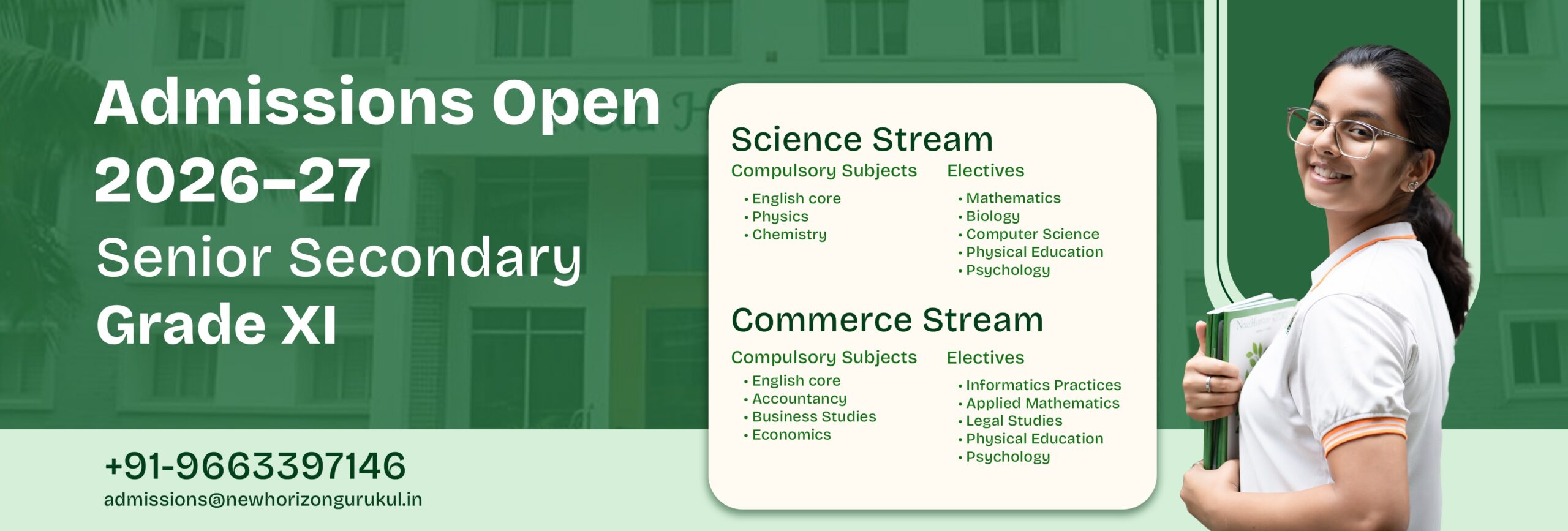 Admissions Open
2026-27
Senior Secondary
Grade XI

+91-9663397146
admissions@newhorizongurukul.in

Science Stream

Compulsory Subjects
• English core
• Physics
• Chemistry

Electives
• Mathematics
• Biology
• Computer Science
• Physical Education
• Psychology

Commerce Stream

Compulsory Subjects
• English core
• Accountancy
• Business Studies
• Economics

Electives
• Informatics Practices
• Applied Mathematics
• Legal Studies
• Physical Education
• Psychology